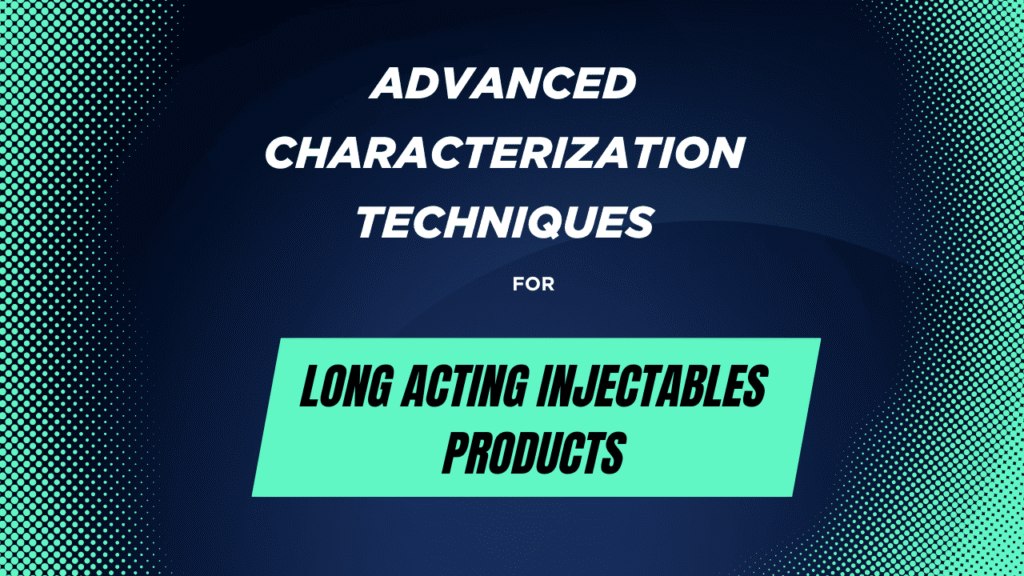 ADVANCED CHARACTERIZATION TECHNIQUES

FOR

LONG ACTING INJECTABLES PRODUCTS